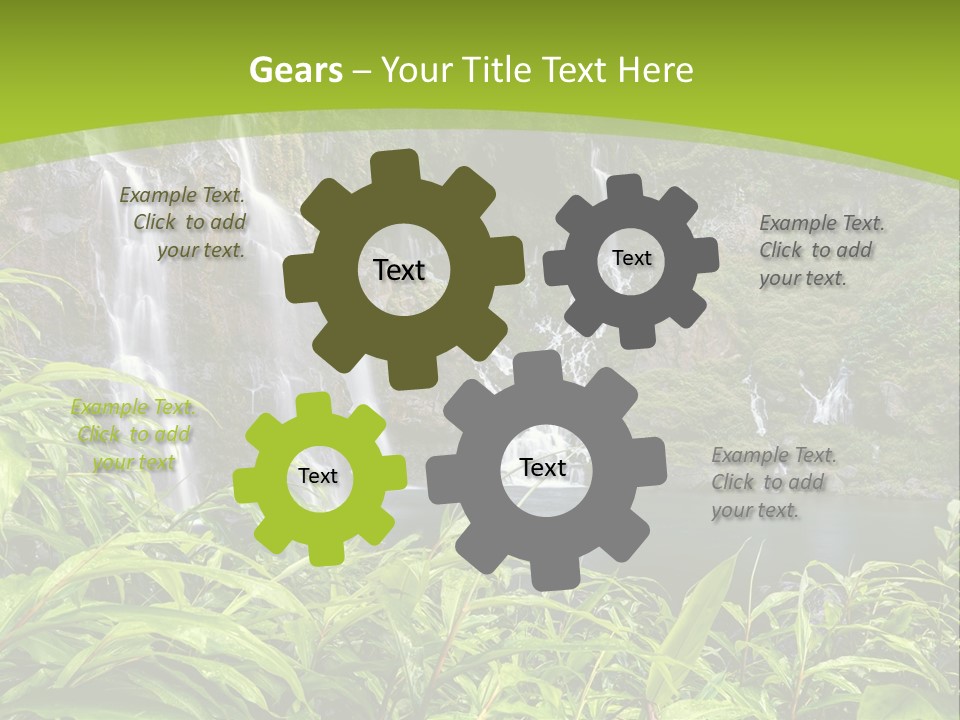 Gears – Your Title Text Here

Example Text. Click to add your text.

Text

Text

Example Text. Click to add your text.

Example Text. Click to add your text

Text

Text

Example Text. Click to add your text.